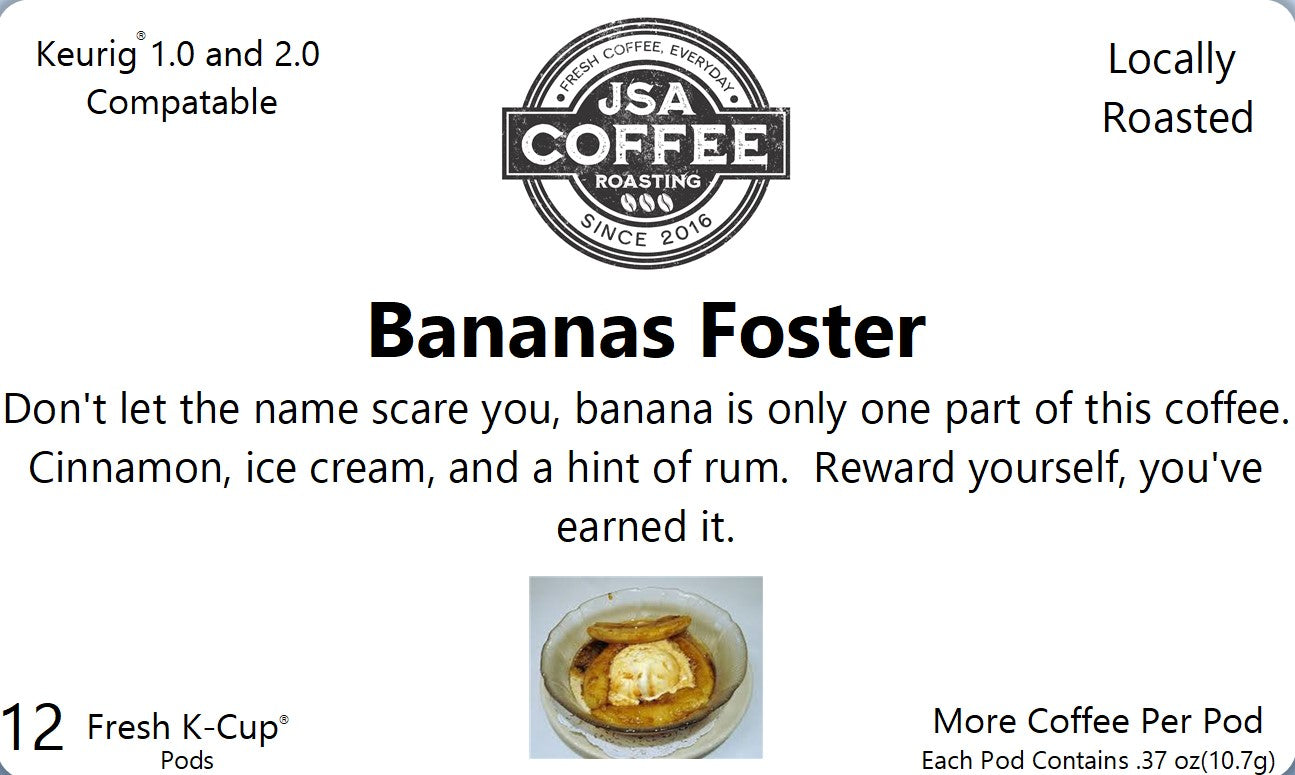 Keurig® 1.0 and 2.0 Compatable

FRESH COFFEE, EVERYDAY
JSA
COFFEE
ROASTING
SINCE 2016

Locally Roasted

Bananas Foster

Don't let the name scare you, banana is only one part of this coffee. Cinnamon, ice cream, and a hint of rum. Reward yourself, you've earned it.

12 Fresh K-Cup® Pods

More Coffee Per Pod
Each Pod Contains .37 oz(10.7g)